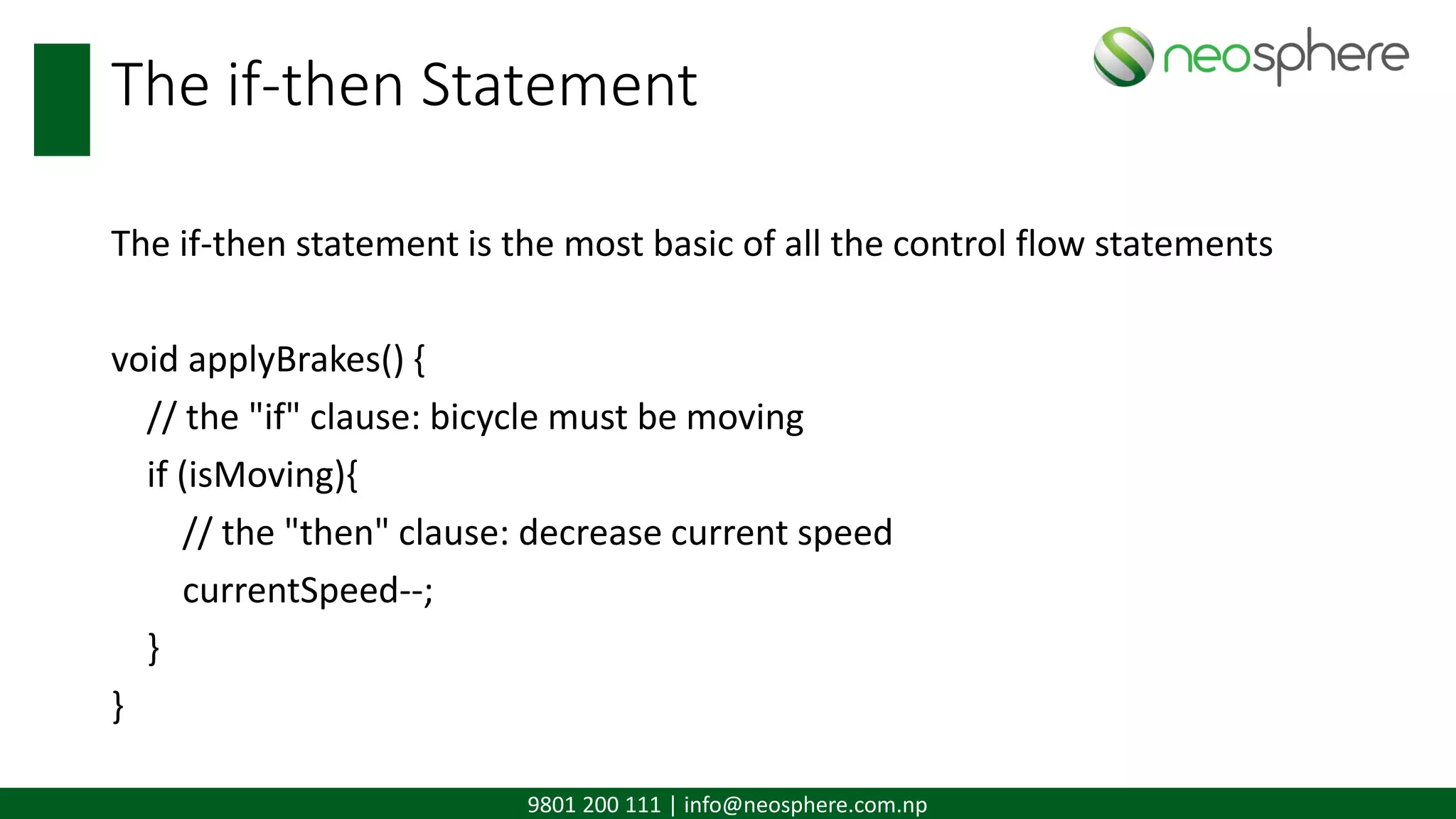 The if-then Statement

neosphere

The if-then statement is the most basic of all the control flow statements

void applyBrakes() {
// the "if" clause: bicycle must be moving
if (isMoving){
// the "then" clause: decrease current speed
currentSpeed--;
}
}

9801 200 111 | info@neosphere.com.np